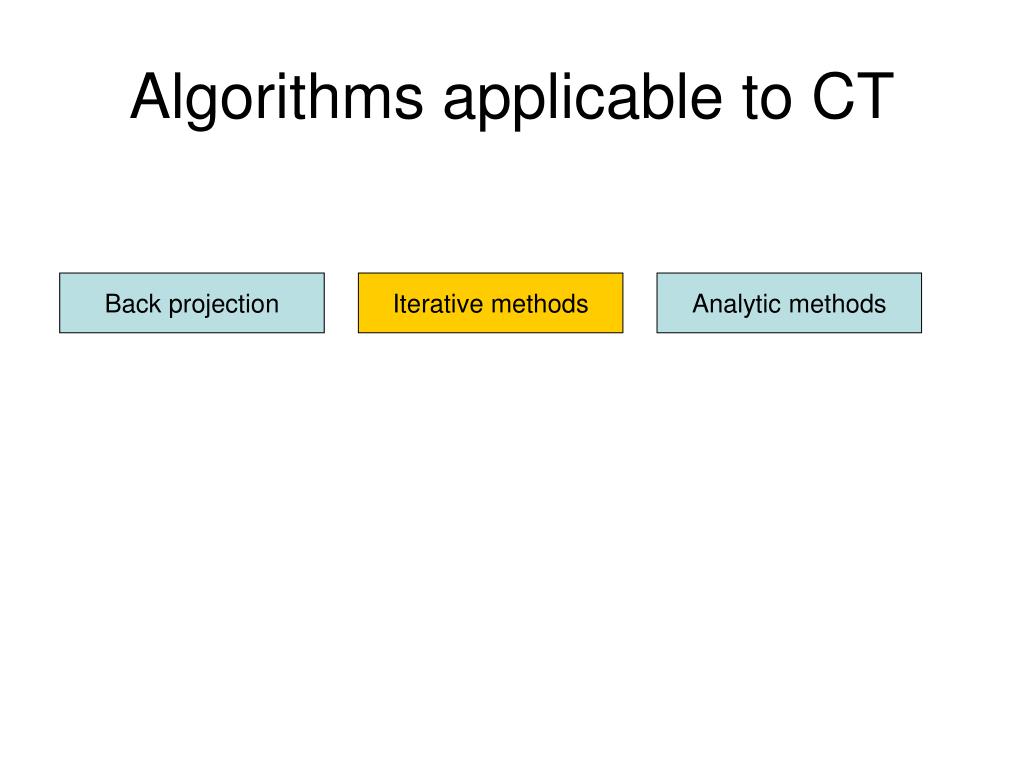 Algorithms applicable to CT

Back projection

Iterative methods

Analytic methods